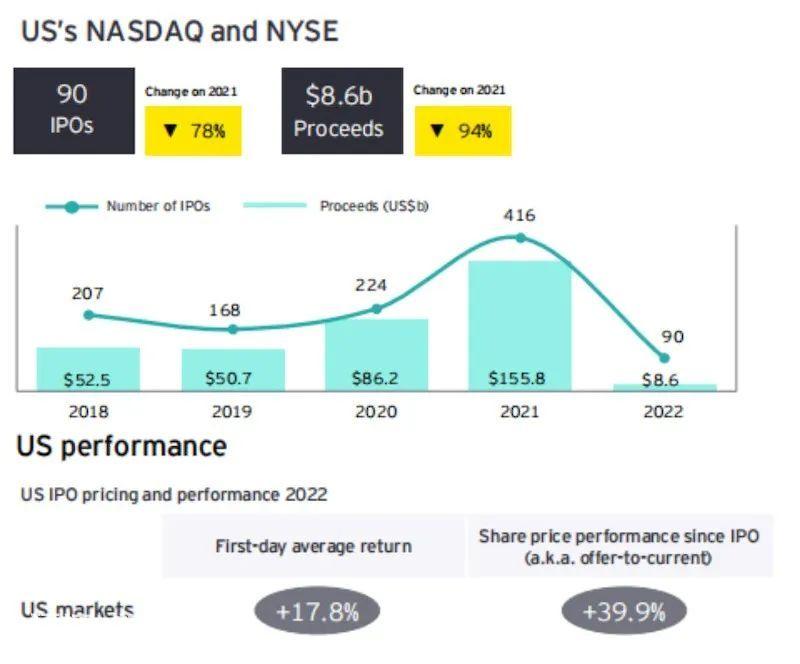 US's NASDAQ and NYSE

90 IPOs

Change on 2021
▼ 78%

$8.6b Proceeds

Change on 2021
▼ 94%

Number of IPOs
Proceeds (US$b)

207
168
224
416
90

$52.5
$50.7
$86.2
$155.8
$8.6

2018
2019
2020
2021
2022

US performance

US IPO pricing and performance 2022

| | First-day average return | Share price performance since IPO (a.k.a. offer-to-current) |
|---|---|---|
| US markets | +17.8% | +39.9% |